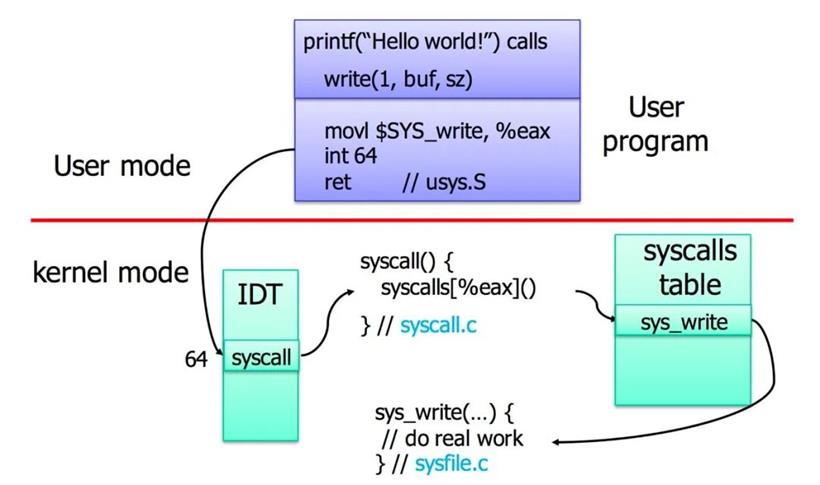 printf("Hello world!") calls
write(1, buf, sz)

movl $SYS_write, %eax
int 64
ret // usys.S

User program

User mode

kernel mode

IDT

64 syscall

syscall() {
syscalls[%eax]()
} // syscall.c

syscalls table

sys_write

sys_write(...) {
// do real work
} // sysfile.c